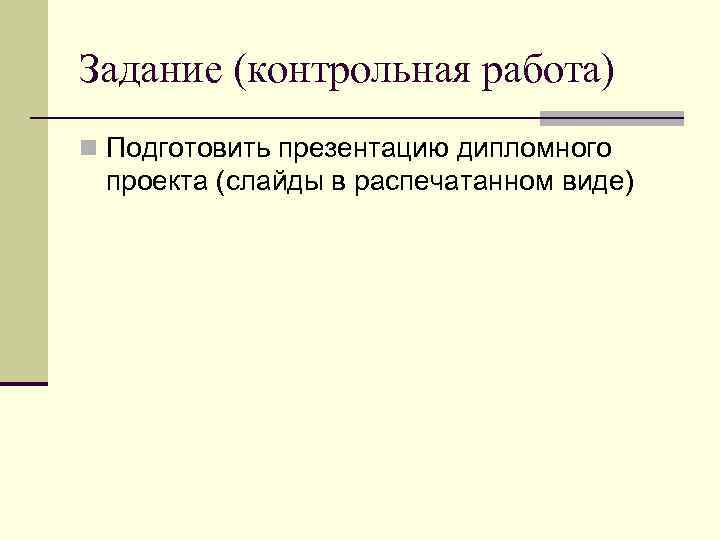 Задание (контрольная работа)

Подготовить презентацию дипломного проекта (слайды в распечатанном виде)